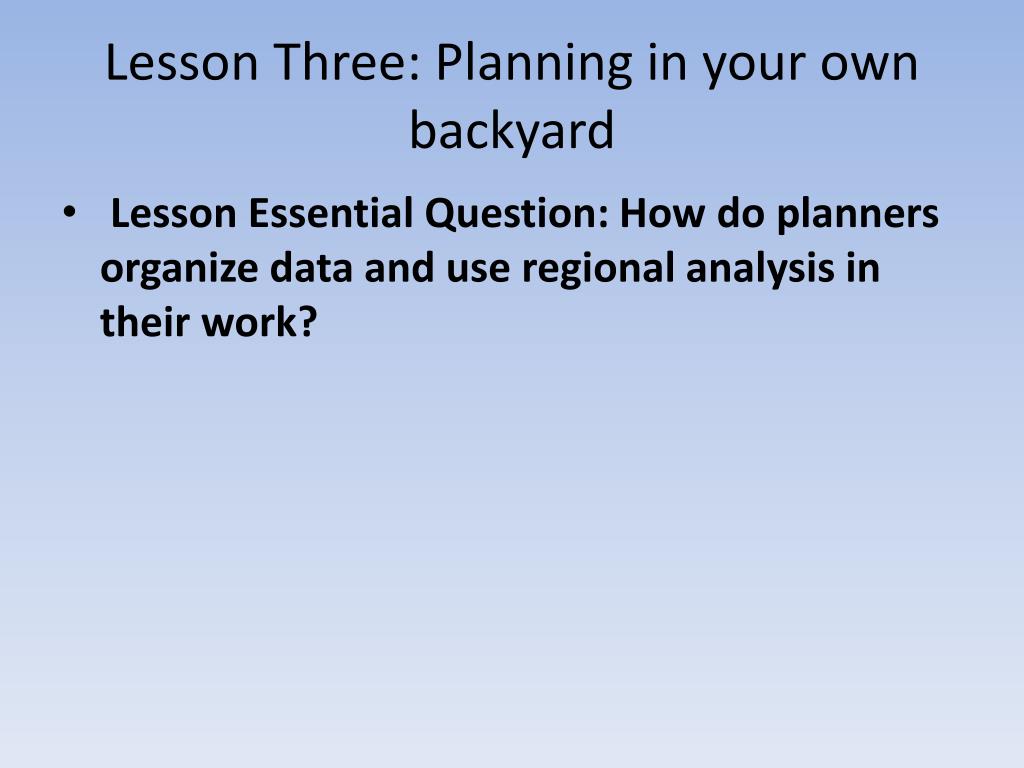 Lesson Three: Planning in your own backyard

• Lesson Essential Question: How do planners organize data and use regional analysis in their work?